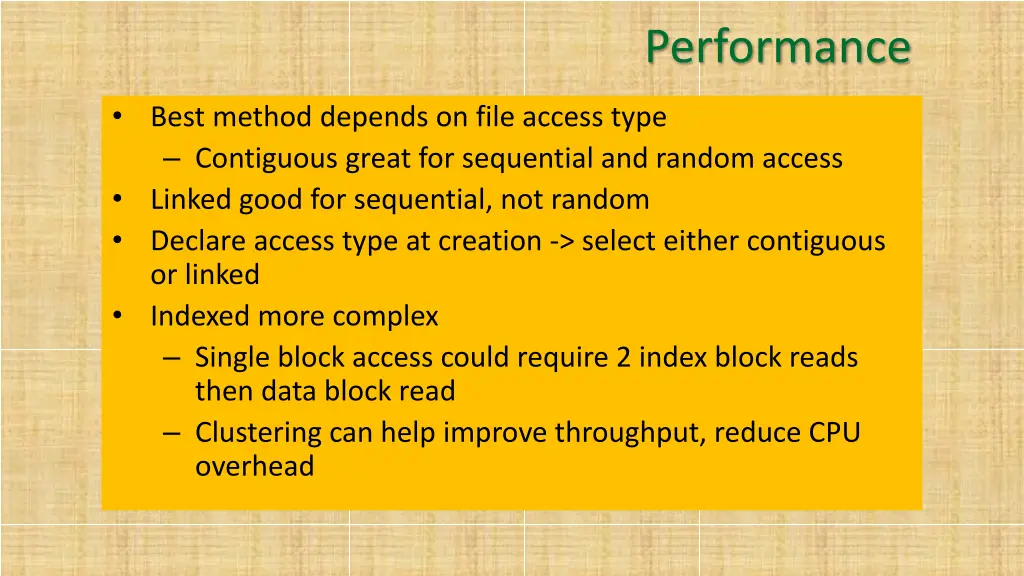 Performance

• Best method depends on file access type
– Contiguous great for sequential and random access
• Linked good for sequential, not random
• Declare access type at creation -> select either contiguous or linked
• Indexed more complex
– Single block access could require 2 index block reads then data block read
– Clustering can help improve throughput, reduce CPU overhead